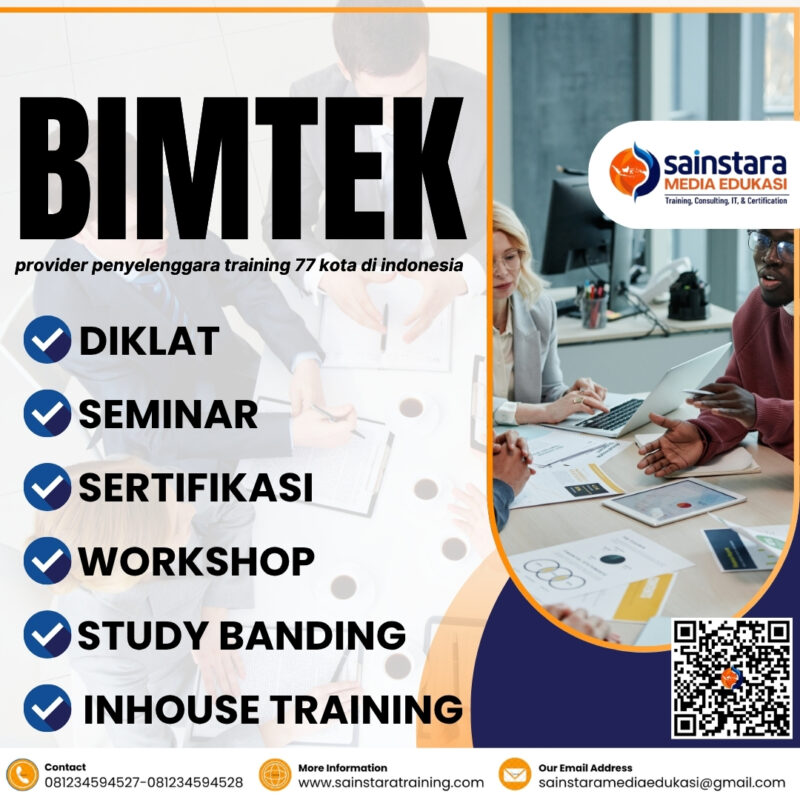 BIMTEK

provider penyelenggara training 77 kota di indonesia

sainstara
MEDIA EDUKASI
Training, Consulting, IT, & Certification

DIKLAT

SEMINAR

SERTIFIKASI

WORKSHOP

STUDY BANDING

INHOUSE TRAINING

Contact
081234594527-081234594528

More Information
www.sainstaratraining.com

Our Email Address
sainstaramediaedukasi@gmail.com